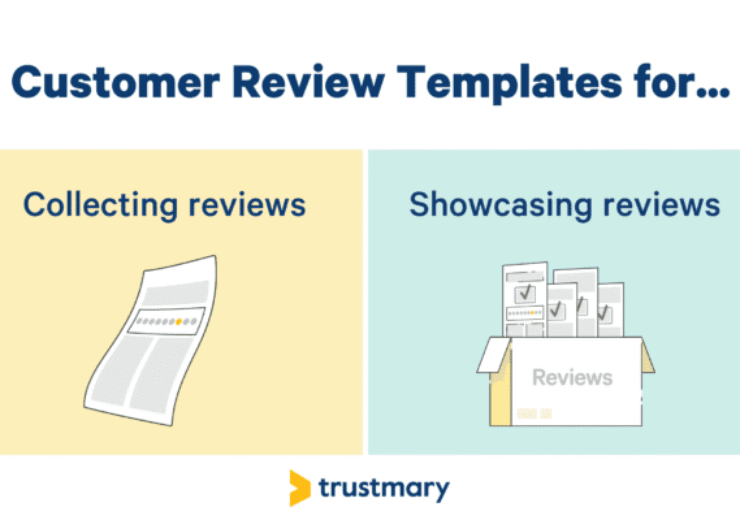 Customer Review Templates for...

Collecting reviews

Showcasing reviews

Reviews

trustmary